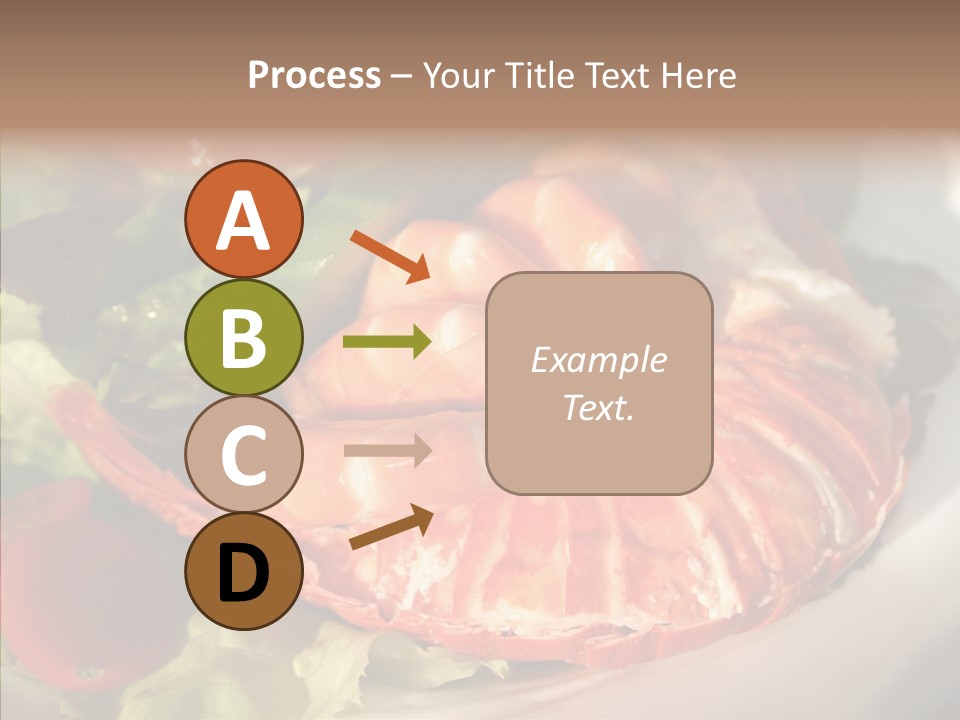 Process – Your Title Text Here

A

B

C

D

Example Text.